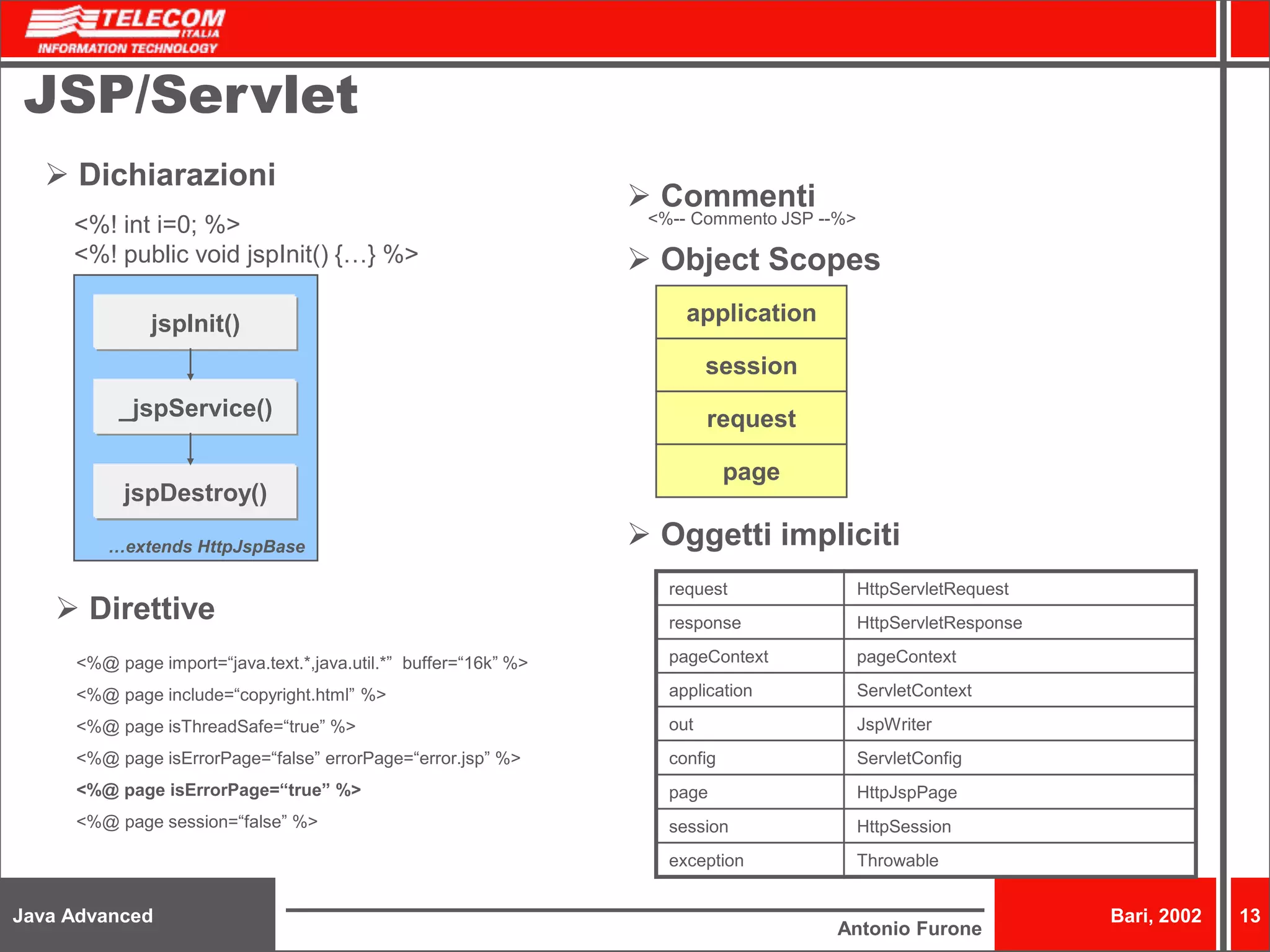 TELECOM ITALIA
INFORMATION TECHNOLOGY

JSP/Servlet

➢ Dichiarazioni

<%! int i=0; %>
<%! public void jspInit() {…} %>

jspInit()

_jspService()

jspDestroy()

…extends HttpJspBase

➢ Direttive

<%@ page import=“java.text.*,java.util.*” buffer=“16k” %>

<%@ page include=“copyright.html” %>

<%@ page isThreadSafe=“true” %>

<%@ page isErrorPage=“false” errorPage=“error.jsp” %>

<%@ page isErrorPage=“true” %>

<%@ page session=“false” %>

➢ Commenti
<%-- Commento JSP --%>

➢ Object Scopes

application

session

request

page

➢ Oggetti impliciti

| request | HttpServletRequest |
|---|---|
| response | HttpServletResponse |
| pageContext | pageContext |
| application | ServletContext |
| out | JspWriter |
| config | ServletConfig |
| page | HttpJspPage |
| session | HttpSession |
| exception | Throwable |

Java Advanced

Antonio Furone

Bari, 2002

13